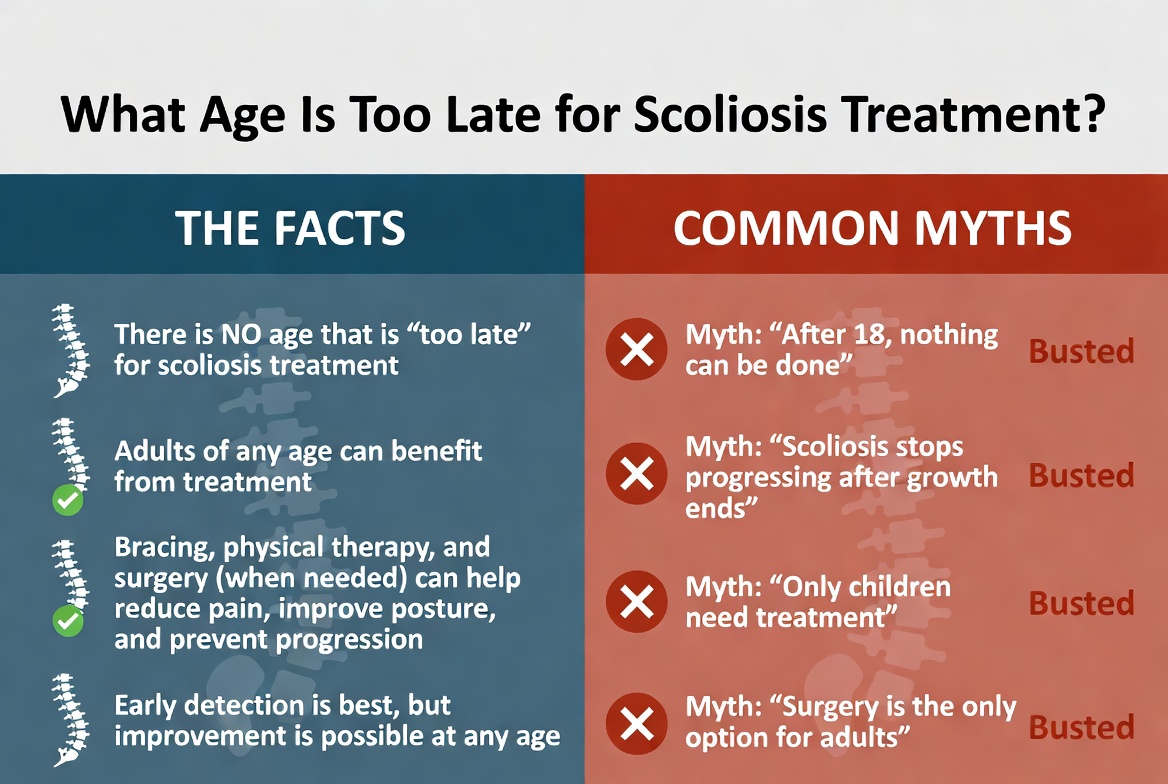 What Age Is Too Late for Scoliosis Treatment?

THE FACTS

There is NO age that is “too late” for scoliosis treatment

Adults of any age can benefit from treatment

Bracing, physical therapy, and surgery (when needed) can help reduce pain, improve posture, and prevent progression

Early detection is best, but improvement is possible at any age

COMMON MYTHS

Myth: “After 18, nothing can be done” Busted

Myth: “Scoliosis stops progressing after growth ends” Busted

Myth: “Only children need treatment” Busted

Myth: “Surgery is the only option for adults” Busted